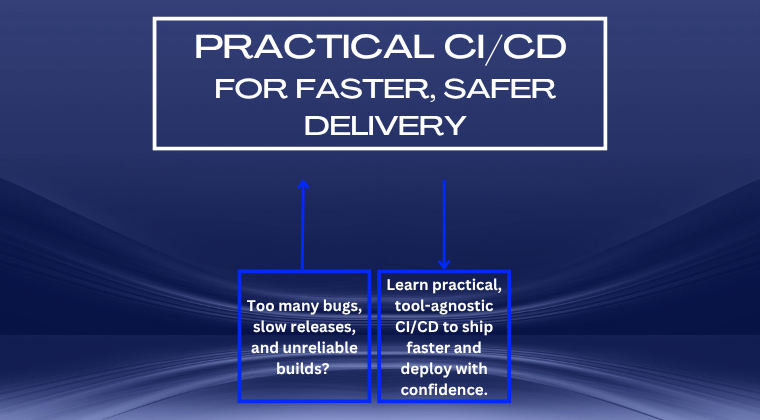 PRACTICAL CI/CD
FOR FASTER, SAFER DELIVERY

Too many bugs, slow releases, and unreliable builds?

Learn practical, tool-agnostic CI/CD to ship faster and deploy with confidence.